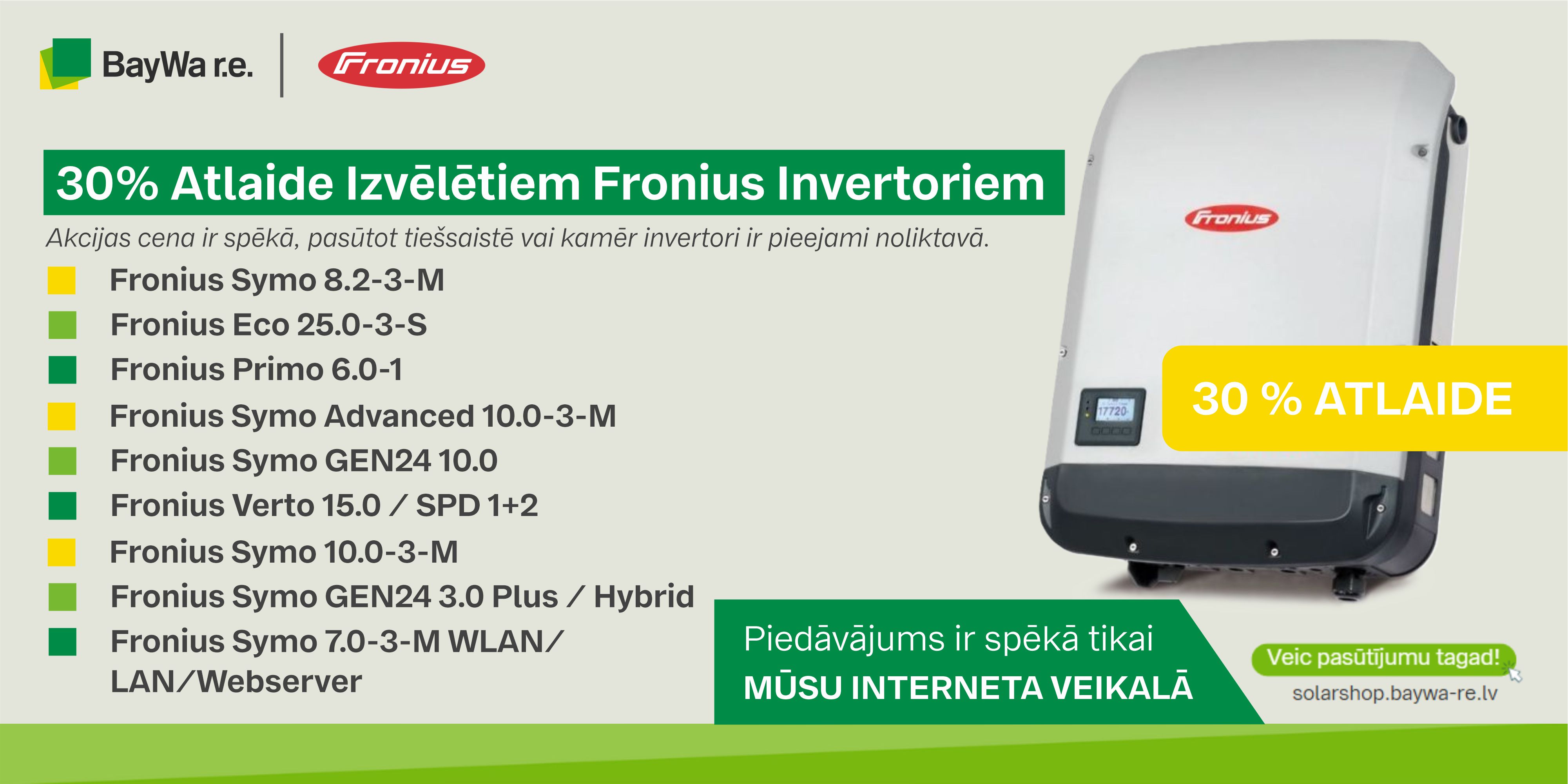 BayWa r.e.

Fronius

30% Atlaide Izvēlētiem Fronius Invertoriem

Akcijas cena ir spēkā, pasūtot tiešsaistē vai kamēr invertori ir pieejami noliktavā.

Fronius Symo 8.2-3-M
Fronius Eco 25.0-3-S
Fronius Primo 6.0-1
Fronius Symo Advanced 10.0-3-M
Fronius Symo GEN24 10.0
Fronius Verto 15.0 / SPD 1+2
Fronius Symo 10.0-3-M
Fronius Symo GEN24 3.0 Plus / Hybrid
Fronius Symo 7.0-3-M WLAN/ LAN/Webserver

Fronius

17720

30 % ATLAIDE

Piedāvājums ir spēkā tikai
MŪSU INTERNETA VEIKALĀ

Veic pasūtījumu tagad!
solarshop.baywa-re.lv